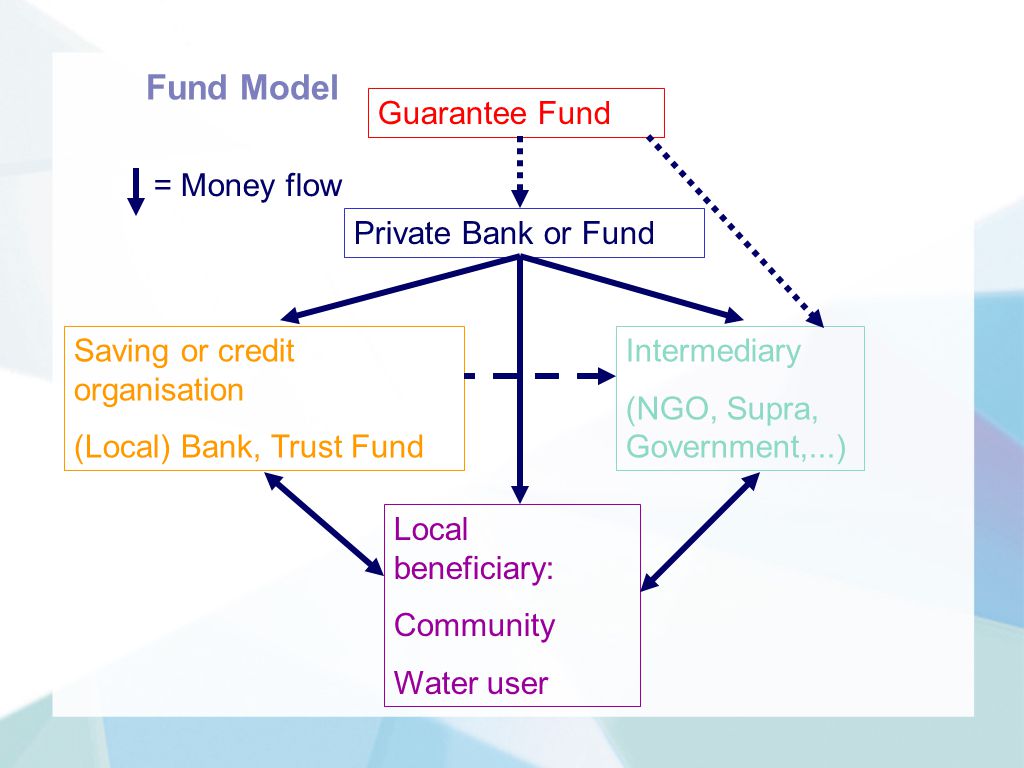 Fund Model

Guarantee Fund

= Money flow

Private Bank or Fund

Saving or credit organisation

(Local) Bank, Trust Fund

Intermediary

(NGO, Supra, Government,...)

Local beneficiary:

Community

Water user